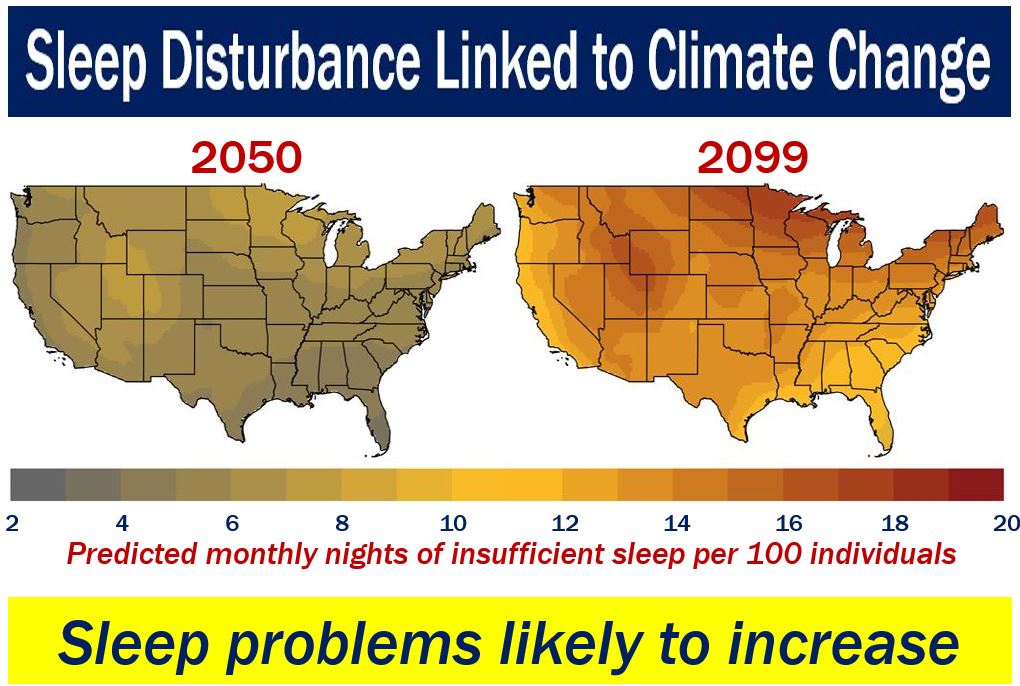 Sleep Disturbance Linked to Climate Change

2050

2099

2 4 6 8 10 12 14 16 18 20

Predicted monthly nights of insufficient sleep per 100 individuals

Sleep problems likely to increase